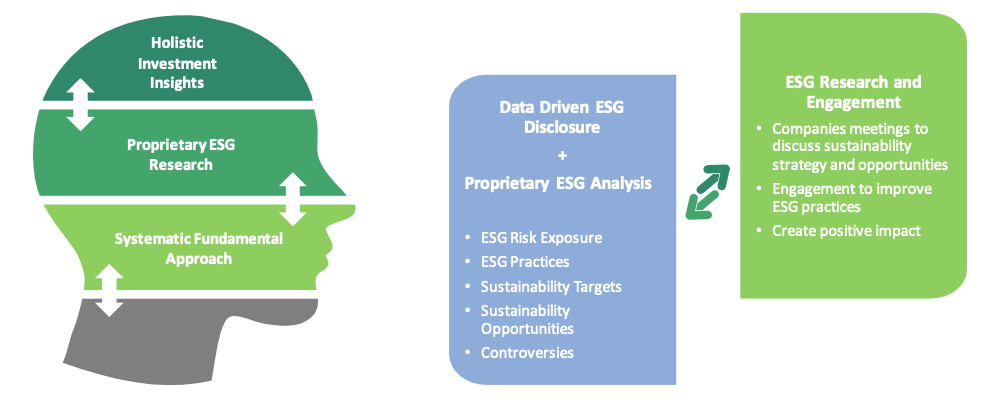 Holistic Investment Insights

Proprietary ESG Research

Systematic Fundamental Approach

Data Driven ESG Disclosure
+
Proprietary ESG Analysis

• ESG Risk Exposure
• ESG Practices
• Sustainability Targets
• Sustainability Opportunities
• Controversies

ESG Research and Engagement

• Companies meetings to discuss sustainability strategy and opportunities
• Engagement to improve ESG practices
• Create positive impact